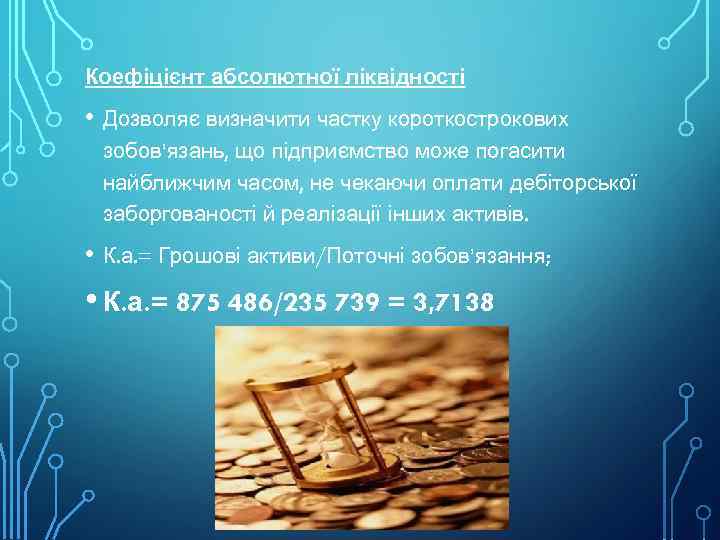 Коефіцієнт абсолютної ліквідності

• Дозволяє визначити частку короткострокових зобов'язань, що підприємство може погасити найближчим часом, не чекаючи оплати дебіторської заборгованості й реалізації інших активів.

• К.а.= Грошові активи/Поточні зобов'язання;

• К.а.= 875 486/235 739 = 3,7138